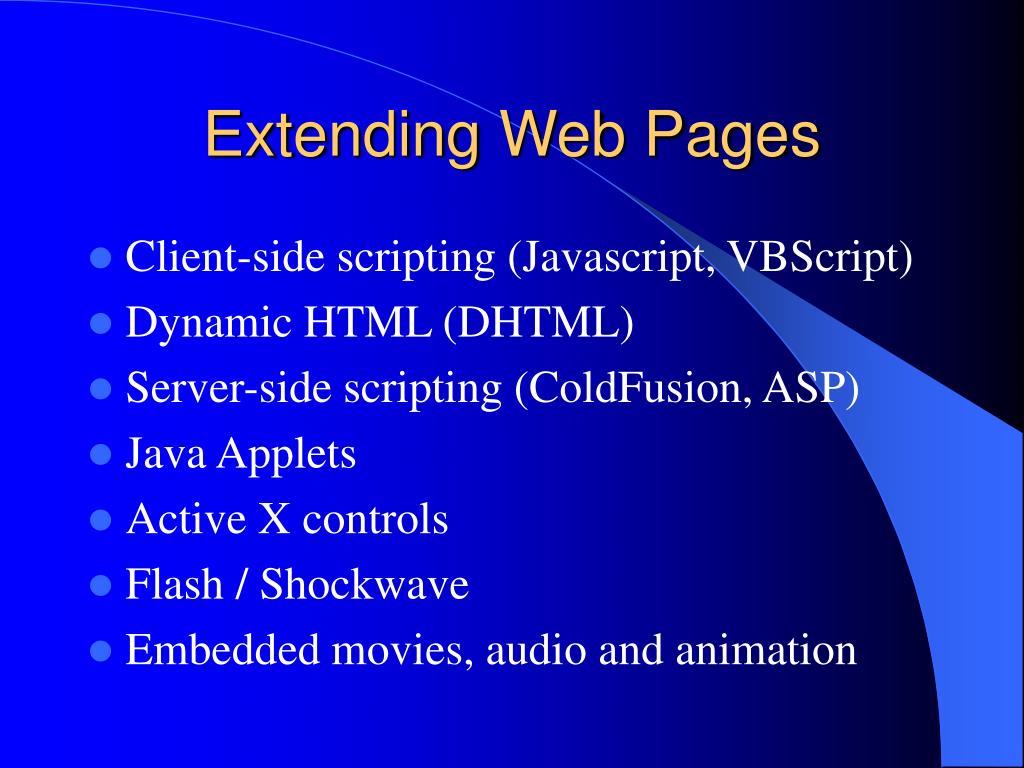 Extending Web Pages

- Client-side scripting (Javascript, VBScript)
- Dynamic HTML (DHTML)
- Server-side scripting (ColdFusion, ASP)
- Java Applets
- Active X controls
- Flash / Shockwave
- Embedded movies, audio and animation